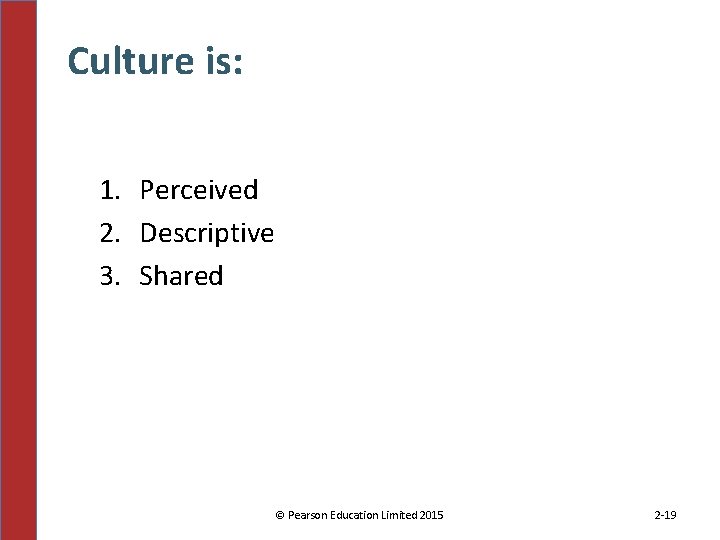 Culture is:

1. Perceived
2. Descriptive
3. Shared

© Pearson Education Limited 2015

2-19